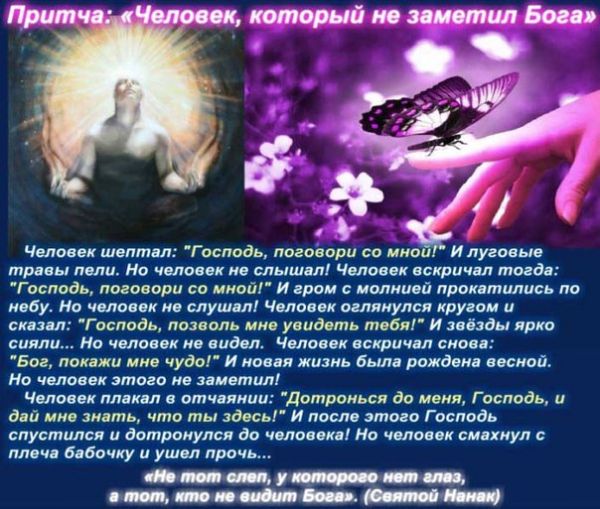 Притча: «Человек, который не заметил Бога»

Человек шептал: "Господь, поговори со мной!" И луговые травы пели. Но человек не слышал! Человек вскричал тогда: "Господь, поговори со мной!" И гром с молнией прокатились по небу. Но человек не слушал! Человек оглянулся кругом и сказал: "Господь, позволь мне увидеть тебя!" И звёзды ярко сияли... Но человек не видел. Человек вскричал снова: "Бог, покажи мне чудо!" И новая жизнь была рождена весной. Но человек этого не заметил!

Человек плакал в отчаянии: "Дотронься до меня, Господь, и дай мне знать, что ты здесь!" И после этого Господь спустился и дотронулся до человека! Но человек смахнул с плеча бабочку и ушел прочь...

«Не тот слеп, у которого нет глаз, а тот, кто не видит Бога». (Святой Нанак)